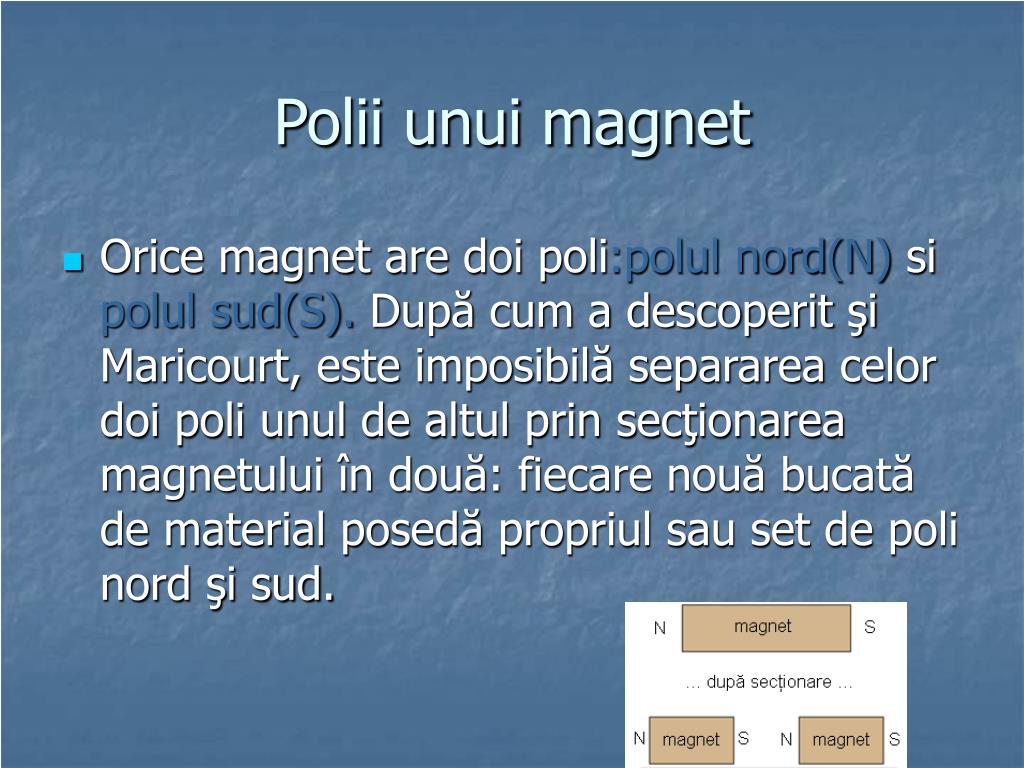 Polii unui magnet

Orice magnet are doi poli:polul nord(N) si polul sud(S). După cum a descoperit şi Maricourt, este imposibilă separarea celor doi poli unul de altul prin secţionarea magnetului în două: fiecare nouă bucată de material posedă propriul sau set de poli nord şi sud.

N magnet S

... după secționare ...

N magnet S N magnet S